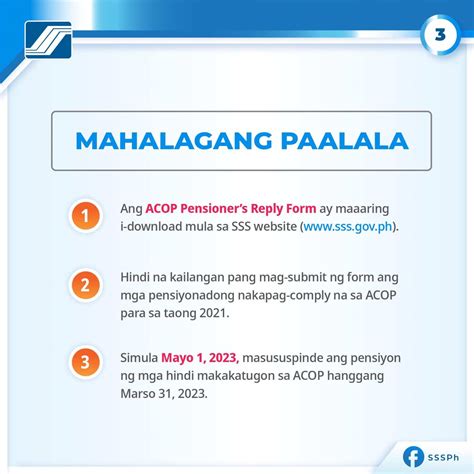 3

MAHALAGANG PAALALA

1 Ang ACOP Pensioner's Reply Form ay maaaring i-download mula sa SSS website (www.sss.gov.ph).

2 Hindi na kailangan pang mag-submit ng form ang mga pensiyonadong nakapag-comply na sa ACOP para sa taong 2021.

3 Simula Mayo 1, 2023, masususpinde ang pensiyon ng mga hindi makakatugon sa ACOP hanggang Marso 31, 2023.

SSSPh